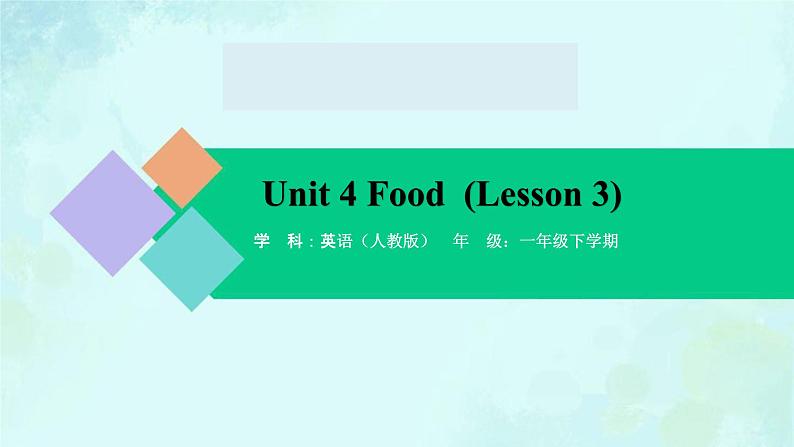 Unit 4 Food (Lesson 3)

学 科：英语（人教版） 年 级：一年级下学期